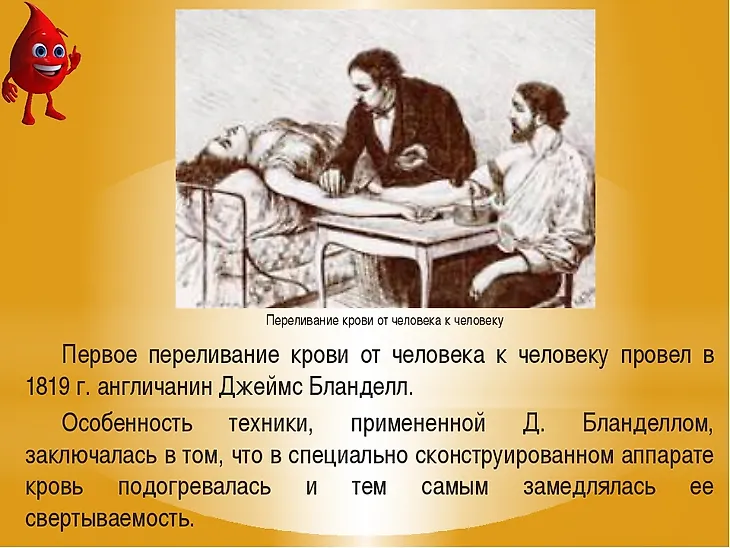 Переливание крови от человека к человеку

Первое переливание крови от человека к человеку провел в 1819 г. англичанин Джеймс Бланделл.

Особенность техники, примененной Д. Бланделлом, заключалась в том, что в специально сконструированном аппарате кровь подогревалась и тем самым замедлялась ее свертываемость.